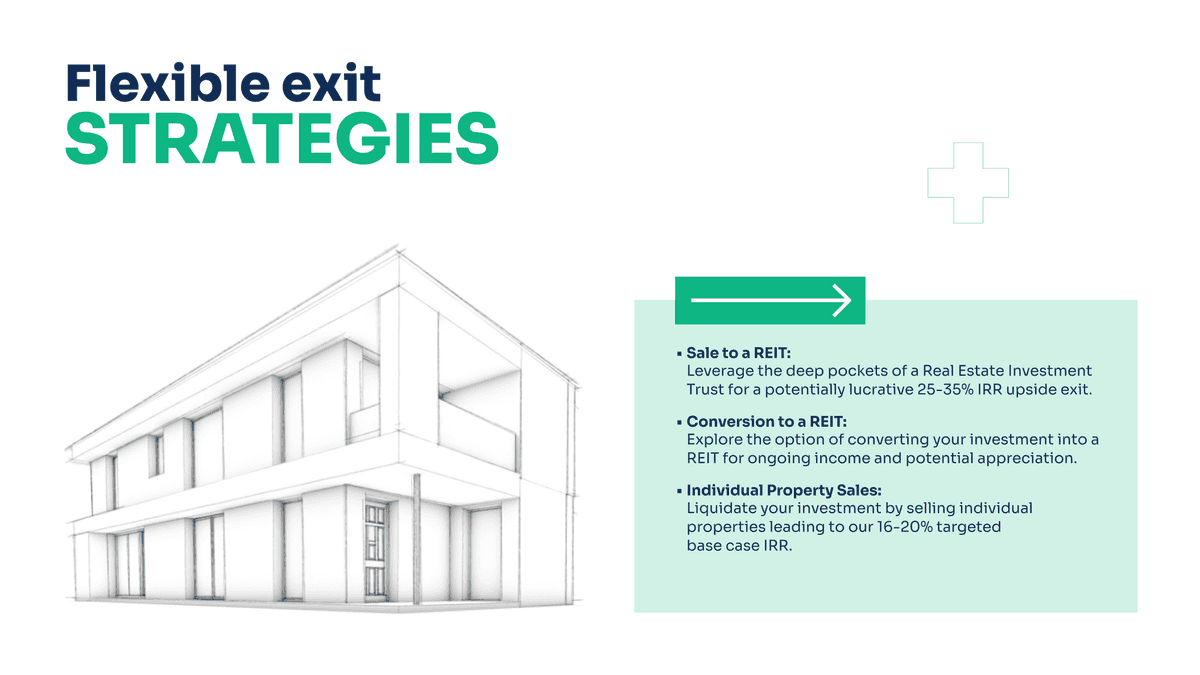 Flexible exit
STRATEGIES

▪ Sale to a REIT:
Leverage the deep pockets of a Real Estate Investment Trust for a potentially lucrative 25-35% IRR upside exit.

▪ Conversion to a REIT:
Explore the option of converting your investment into a REIT for ongoing income and potential appreciation.

▪ Individual Property Sales:
Liquidate your investment by selling individual properties leading to our 16-20% targeted base case IRR.